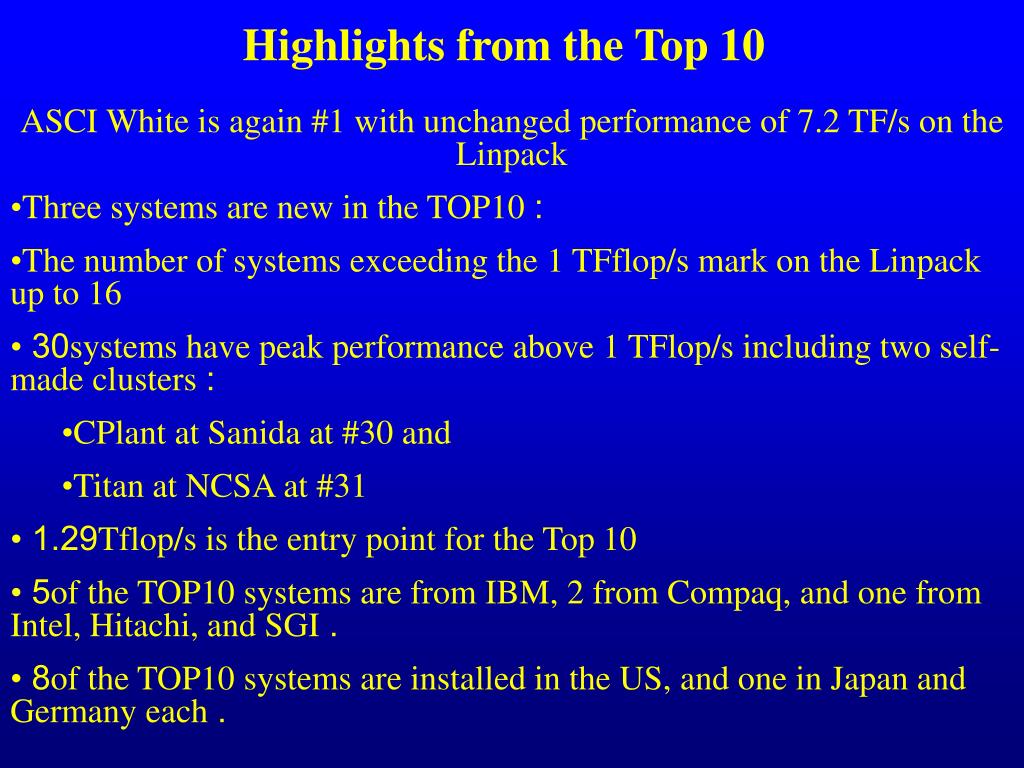 Highlights from the Top 10

ASCI White is again #1 with unchanged performance of 7.2 TF/s on the Linpack

•Three systems are new in the TOP10 :

•The number of systems exceeding the 1 TFflop/s mark on the Linpack up to 16

• 30systems have peak performance above 1 TFlop/s including two self-made clusters :

•CPlant at Sanida at #30 and

•Titan at NCSA at #31

• 1.29Tflop/s is the entry point for the Top 10

• 5of the TOP10 systems are from IBM, 2 from Compaq, and one from Intel, Hitachi, and SGI .

• 8of the TOP10 systems are installed in the US, and one in Japan and Germany each .